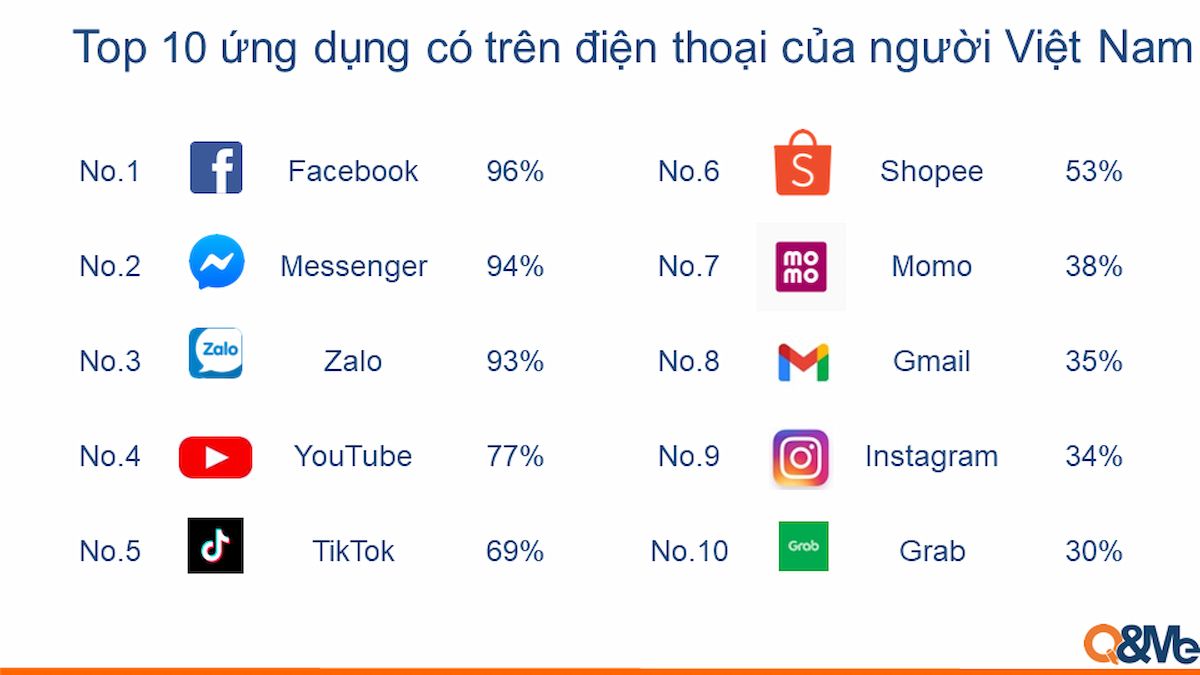 Top 10 ứng dụng có trên điện thoại của người Việt Nam

No.1 Facebook 96%

No.2 Messenger 94%

No.3 Zalo Zalo 93%

No.4 YouTube 77%

No.5 TikTok 69%

No.6 S Shopee 53%

No.7 mo mo Momo 38%

No.8 Gmail 35%

No.9 Instagram 34%

No.10 Grab Grab 30%

Q&Me